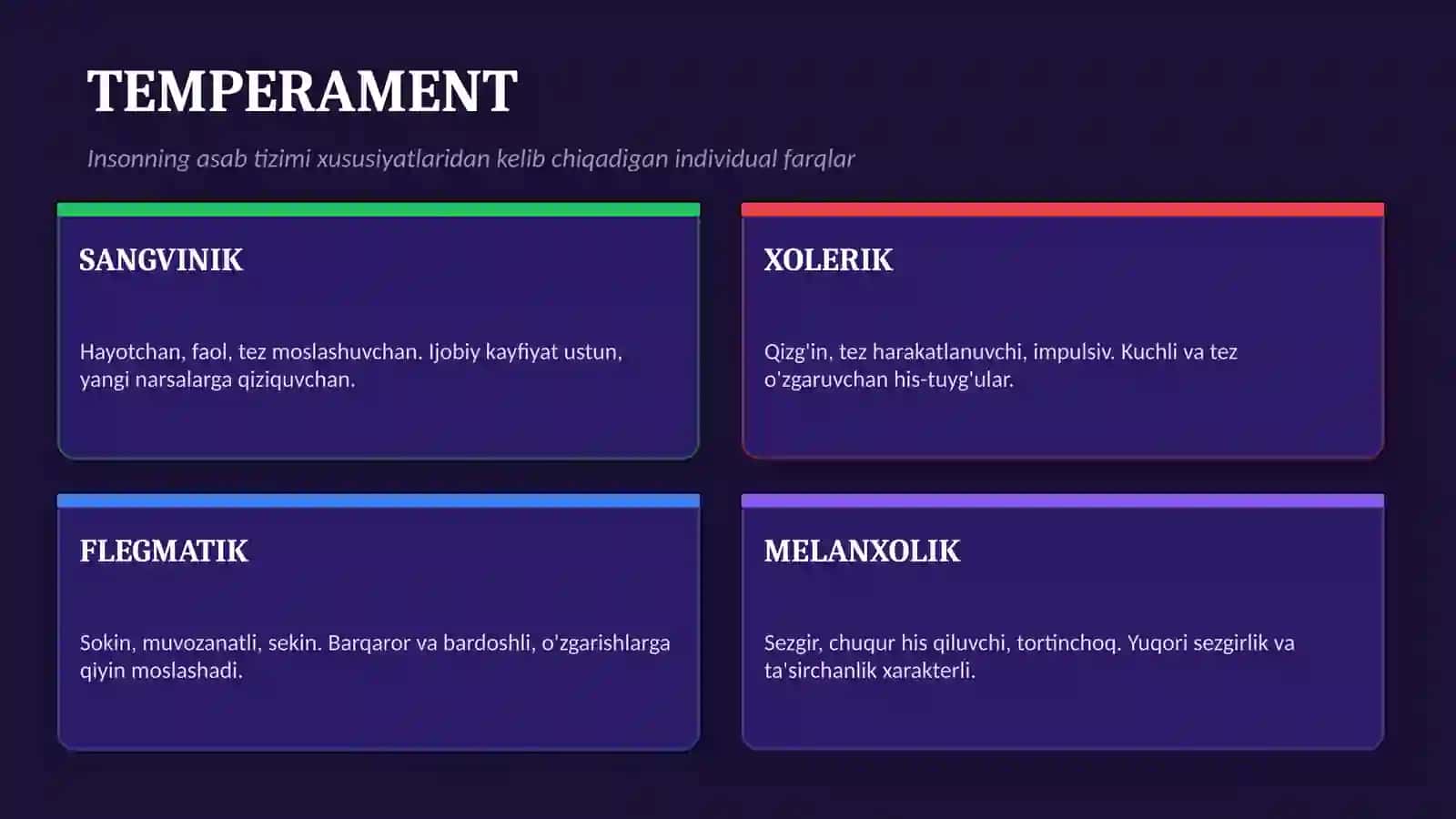 TEMPERAMENT

Insonning asab tizimi xususiyatlaridan kelib chiqadigan individual farqlar

SANGVINIK

Hayotchan, faol, tez moslashuvchan. Ijobiy kayfiyat ustun, yangi narsalarga qiziquvchan.

XOLERIK

Qizg'in, tez harakatlanuvchi, impulsiv. Kuchli va tez o'zgaruvchan his-tuyg'ular.

FLEGMATIK

Sokin, muvozanatli, sekin. Barqaror va bardoshli, o'zgarishlarga qiyin moslashadi.

MELANXOLIK

Sezgir, chuqur his qiluvchi, tortinchoq. Yuqori sezgirlik va ta'sirchanlik xarakterli.